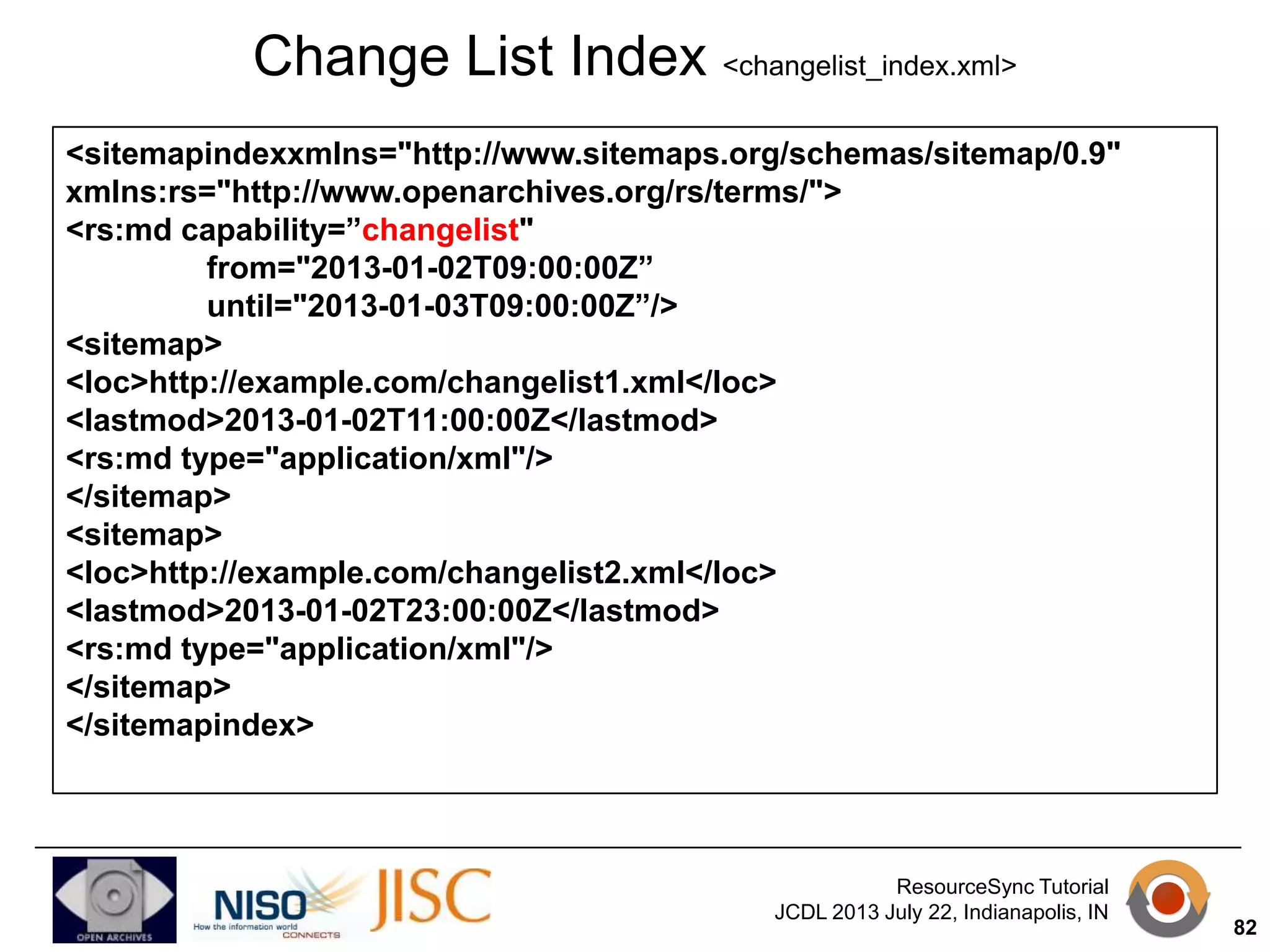 Change List Index <changelist_index.xml>

<sitemapindexxmlns="http://www.sitemaps.org/schemas/sitemap/0.9"
xmlns:rs="http://www.openarchives.org/rs/terms/">
<rs:md capability=”changelist"
from="2013-01-02T09:00:00Z”
until="2013-01-03T09:00:00Z”/>
<sitemap>
<loc>http://example.com/changelist1.xml</loc>
<lastmod>2013-01-02T11:00:00Z</lastmod>
<rs:md type="application/xml"/>
</sitemap>
<sitemap>
<loc>http://example.com/changelist2.xml</loc>
<lastmod>2013-01-02T23:00:00Z</lastmod>
<rs:md type="application/xml"/>
</sitemap>
</sitemapindex>

OPEN ARCHIVES
NISO How the information world CONNECTS
JISC

ResourceSync Tutorial
JCDL 2013 July 22, Indianapolis, IN

82